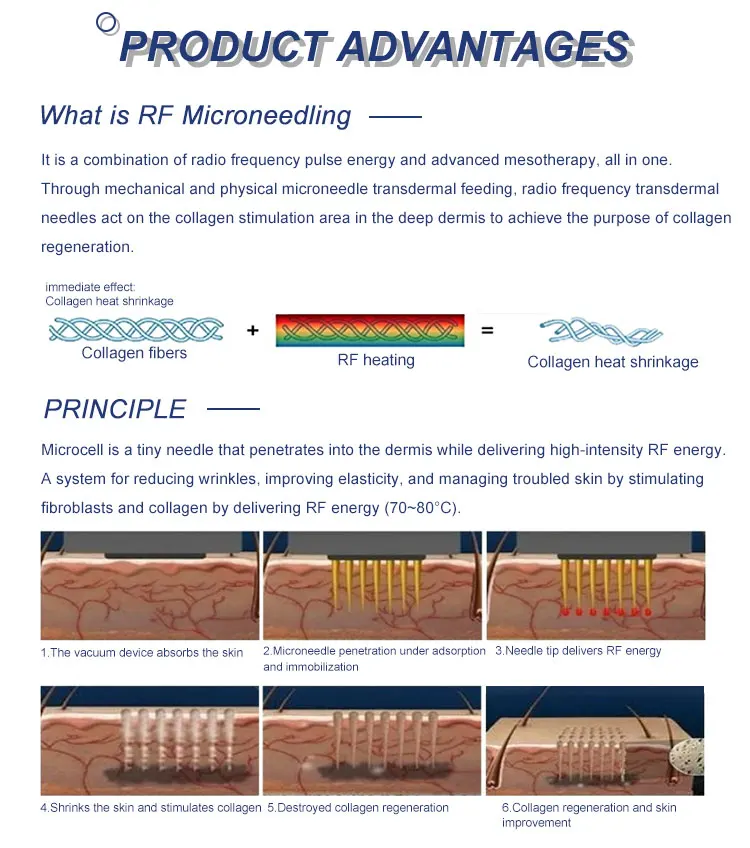 PRODUCT ADVANTAGES

What is RF Microneedling

It is a combination of radio frequency pulse energy and advanced mesotherapy, all in one. Through mechanical and physical microneedle transdermal feeding, radio frequency transdermal needles act on the collagen stimulation area in the deep dermis to achieve the purpose of collagen regeneration.

immediate effect:
Collagen heat shrinkage

Collagen fibers + RF heating = Collagen heat shrinkage

PRINCIPLE

Microcell is a tiny needle that penetrates into the dermis while delivering high-intensity RF energy. A system for reducing wrinkles, improving elasticity, and managing troubled skin by stimulating fibroblasts and collagen by delivering RF energy (70~80°C).

1.The vacuum device absorbs the skin

2.Microneedle penetration under adsorption and immobilization

3.Needle tip delivers RF energy

4.Shrinks the skin and stimulates collagen

5.Destroyed collagen regeneration

6.Collagen regeneration and skin improvement